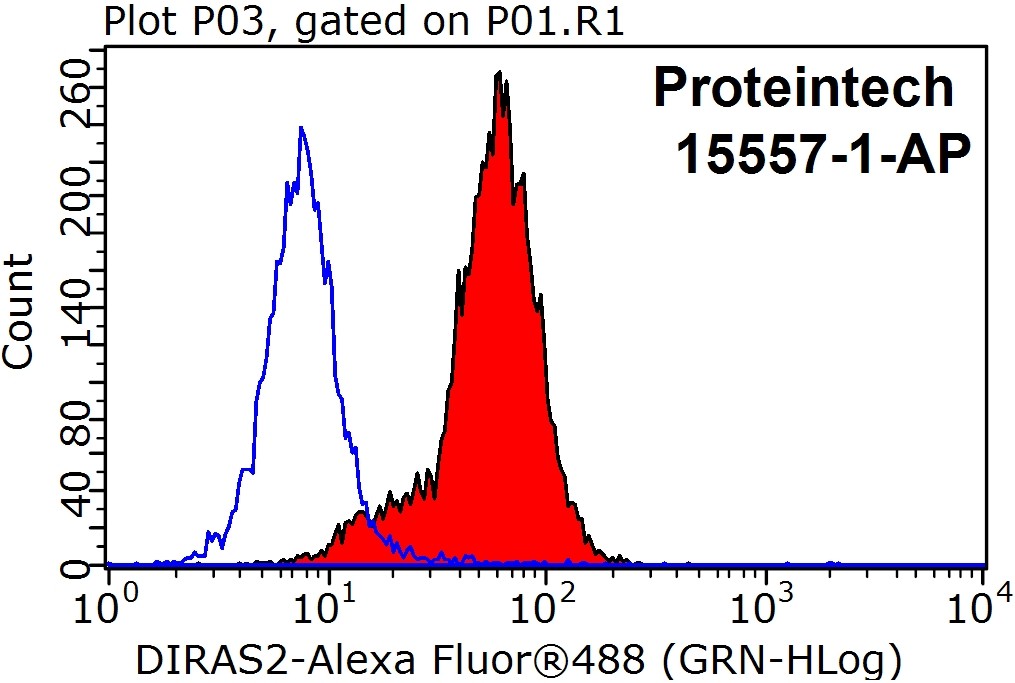 Plot P03, gated on P01.R1

Proteintech
15557-1-AP

Count

260
200
140
80
40
0

$10^0$ $10^1$ $10^2$ $10^3$ $10^4$

DIRAS2-Alexa Fluor®488 (GRN-HLog)